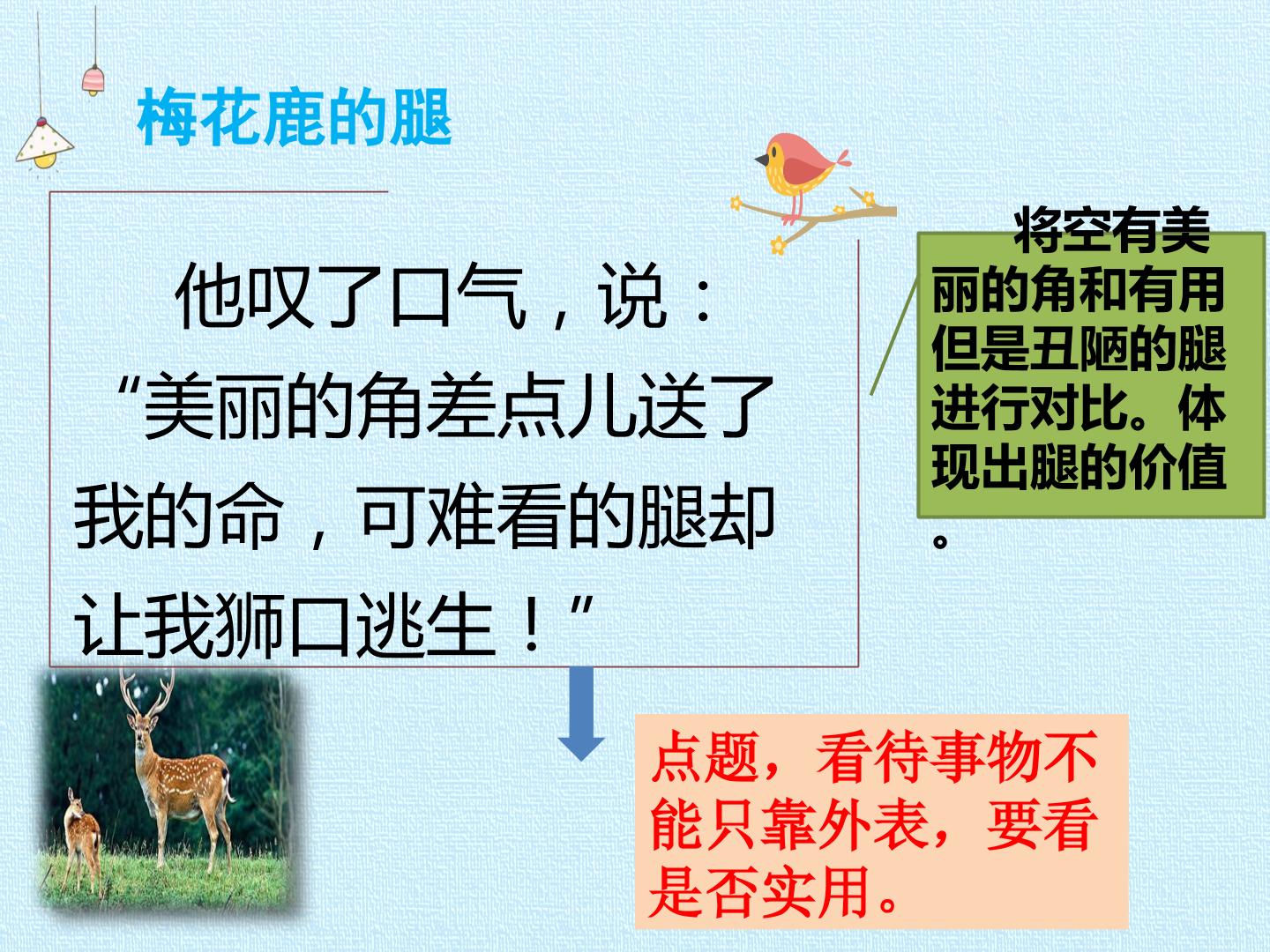 梅花鹿的腿

他叹了口气，说：“美丽的角差点儿送了我的命，可难看的腿却让我狮口逃生！”

将空有美丽的角和有用但是丑陋的腿进行对比。体现出腿的价值。

点题，看待事物不能只靠外表，要看是否实用。